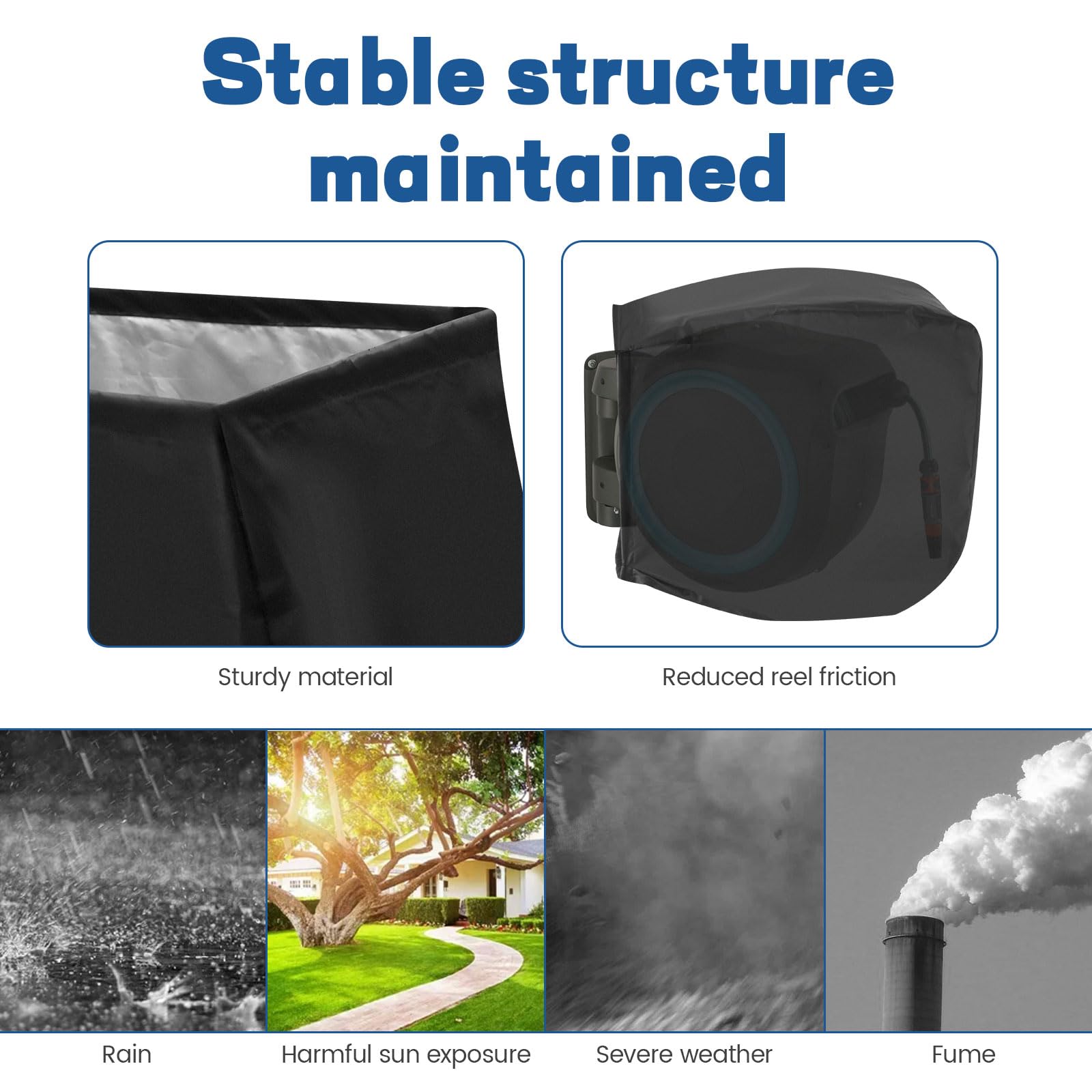 Stable structure maintained

Sturdy material

Reduced reel friction

Rain

Harmful sun exposure

Severe weather

Fume